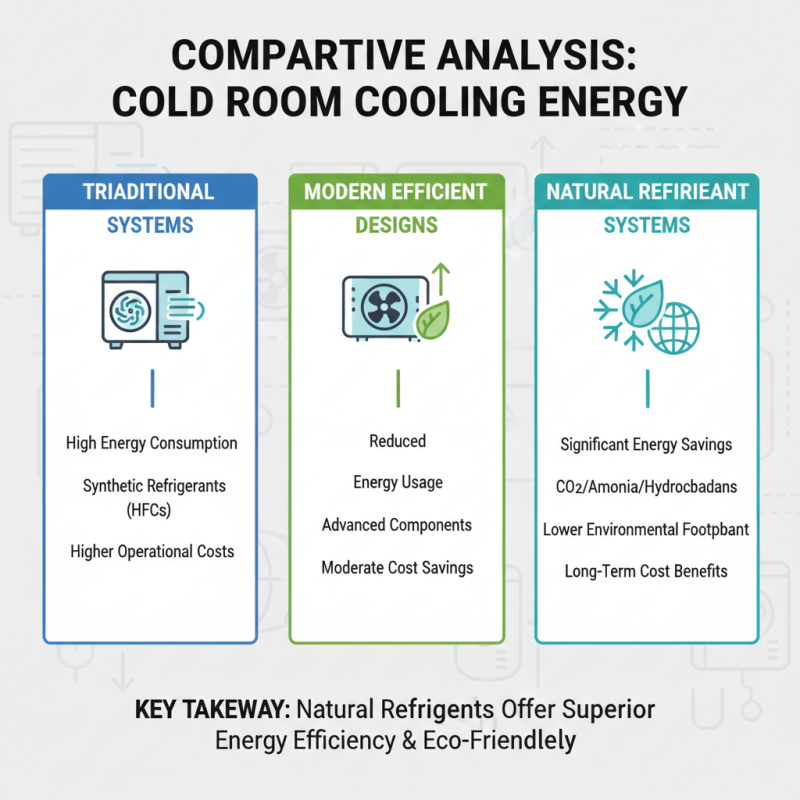 COMPARTIVE ANALYSIS:
COLD ROOM COOLING ENERGY

TRIADITIONAL SYSTEMS

High Energy Consumption

Synthetic Refrigerants (HFCs)

Higher Operational Costs

MODERN EFFICIENT DESIGNS

Reduced

Energy Usage

Advanced Components

Moderate Cost Savings

NATURAL REFIRIEANT SYSTEMS

Significant Energy Savings

$CO_2$/Amonia/Hydrocbadans

Lower Environmental Footpbant

Long-Term Cost Benefits

KEY TAKEWAY: Natural Refrigents Offer Superior Energy Efficiency & Eco-Friendlely